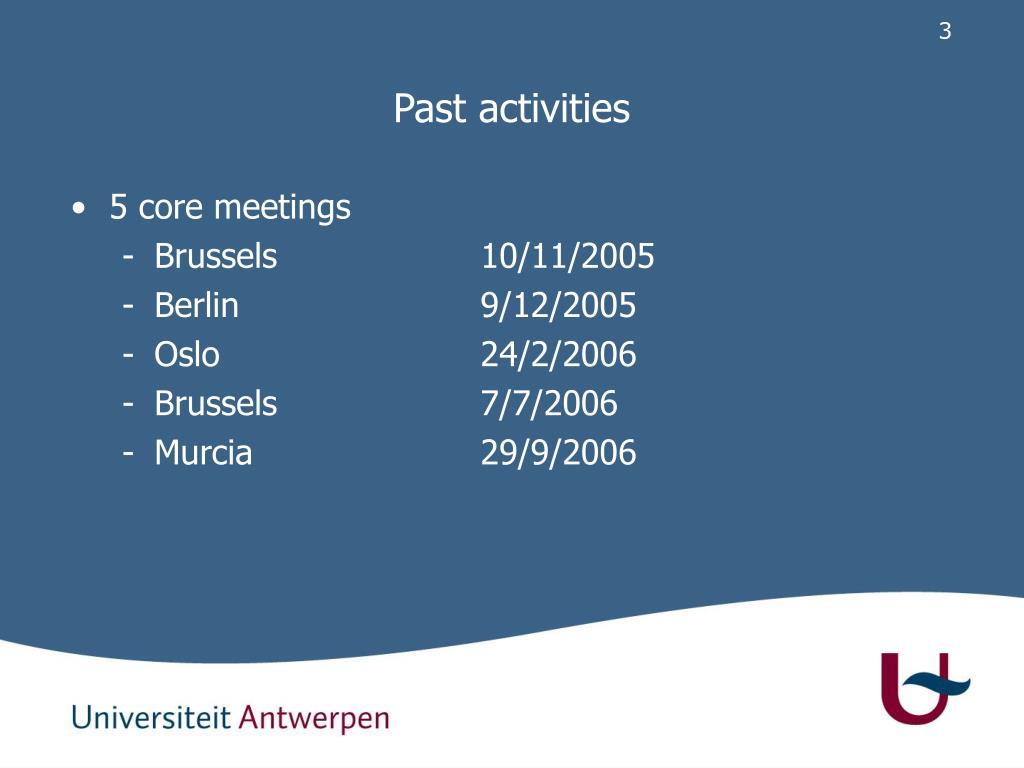 3

Past activities

• 5 core meetings
- Brussels 10/11/2005
- Berlin 9/12/2005
- Oslo 24/2/2006
- Brussels 7/7/2006
- Murcia 29/9/2006

Universiteit Antwerpen